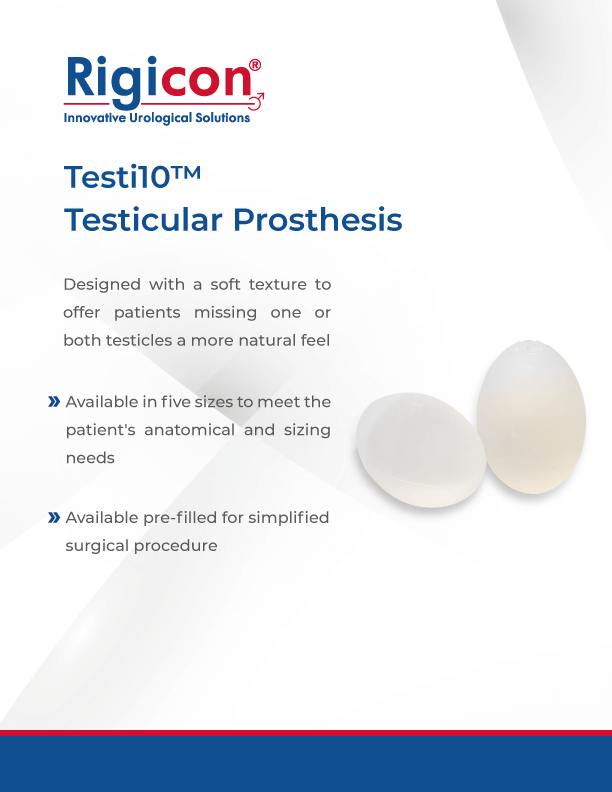 Rigicon®
Innovative Urological Solutions

Testi10™
Testicular Prosthesis

Designed with a soft texture to offer patients missing one or both testicles a more natural feel

» Available in five sizes to meet the patient's anatomical and sizing needs

» Available pre-filled for simplified surgical procedure